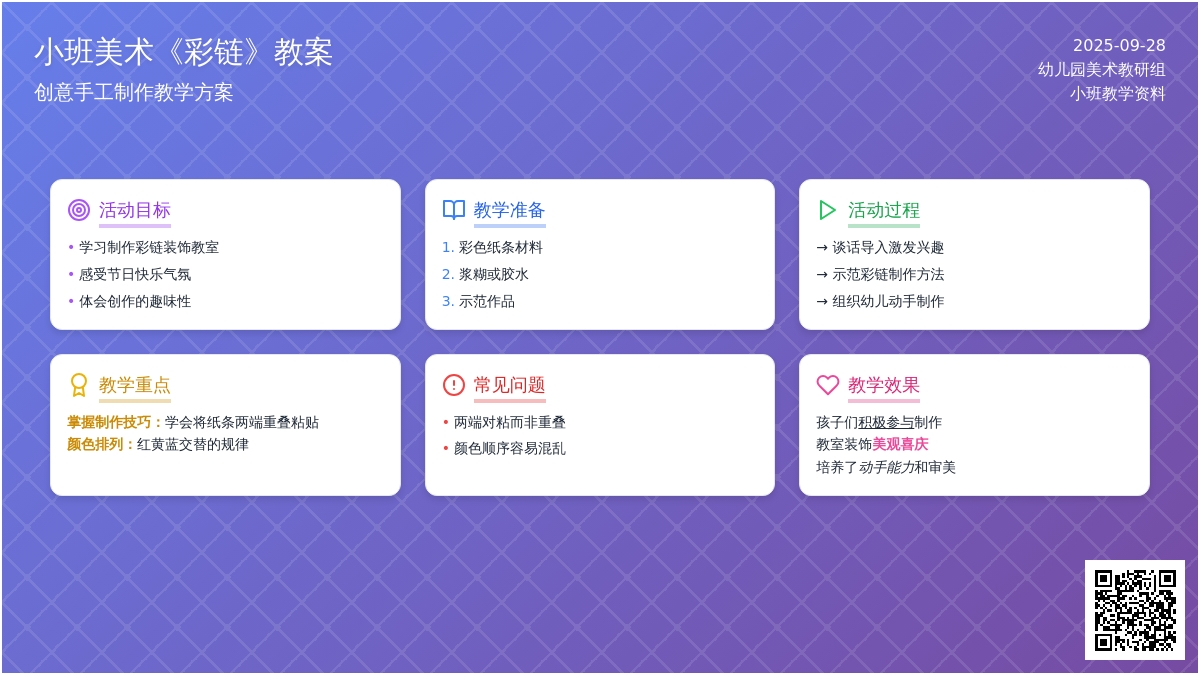 小班美术《彩链》教案

创意手工制作教学方案

2025-09-28
幼儿园美术教研组
小班教学资料

活动目标

• 学习制作彩链装饰教室
• 感受节日快乐气氛
• 体会创作的趣味性

教学准备

1. 彩色纸条材料
2. 浆糊或胶水
3. 示范作品

活动过程

→ 谈话导入激发兴趣
→ 示范彩链制作方法
→ 组织幼儿动手制作

教学重点

掌握制作技巧：学会将纸条两端重叠粘贴
颜色排列：红黄蓝交替的规律

常见问题

• 两端对粘而非重叠
• 颜色顺序容易混乱

教学效果

孩子们积极参与制作
教室装饰美观喜庆
培养了动手能力和审美